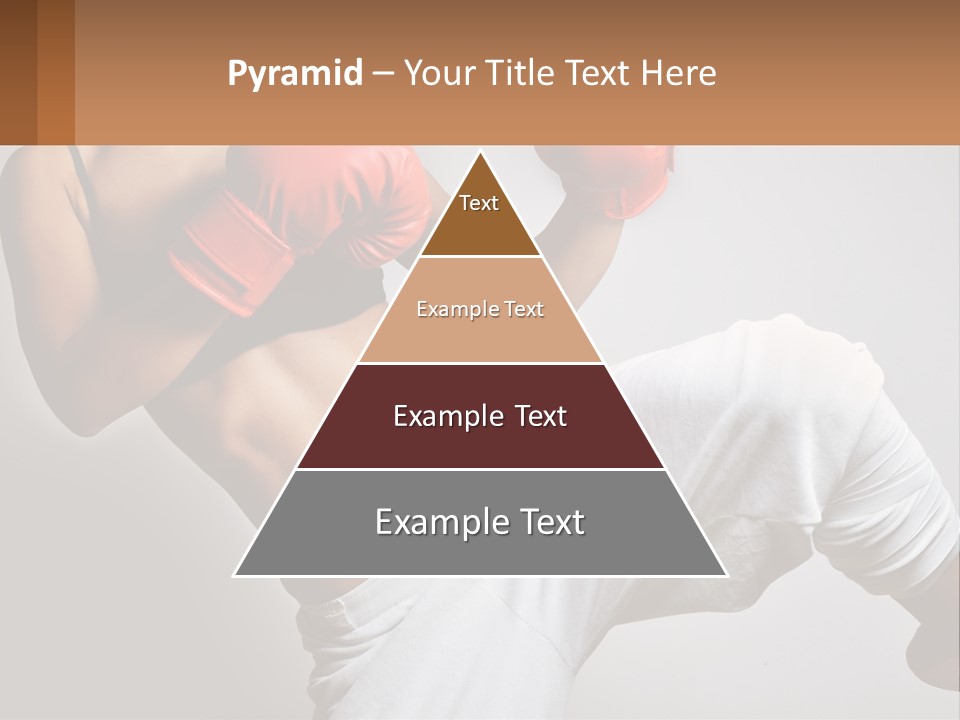 Pyramid – Your Title Text Here

Text

Example Text

Example Text

Example Text